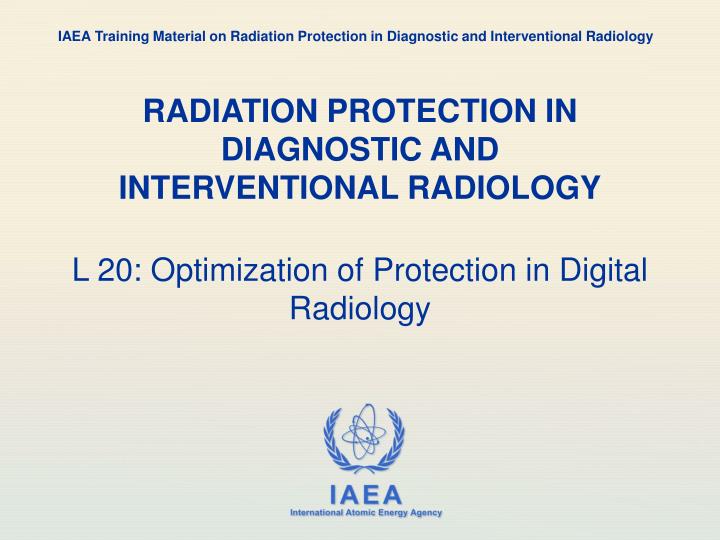 IAEA Training Material on Radiation Protection in Diagnostic and Interventional Radiology

RADIATION PROTECTION IN DIAGNOSTIC AND INTERVENTIONAL RADIOLOGY

L 20: Optimization of Protection in Digital Radiology

IAEA
International Atomic Energy Agency